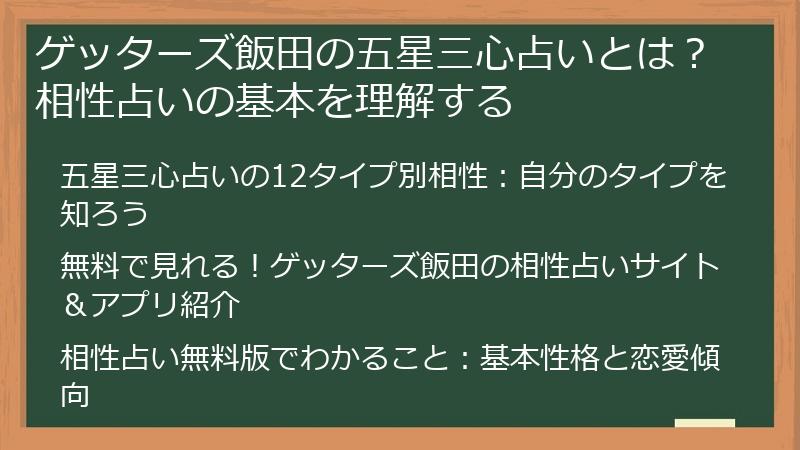 ゲッターズ飯田の五星三心占いとは？相性占いの基本を理解する

五星三心占いの12タイプ別相性：自分のタイプを知ろう

無料で見れる！ゲッターズ飯田の相性占いサイト＆アプリ紹介

相性占い無料版でわかること：基本性格と恋愛傾向